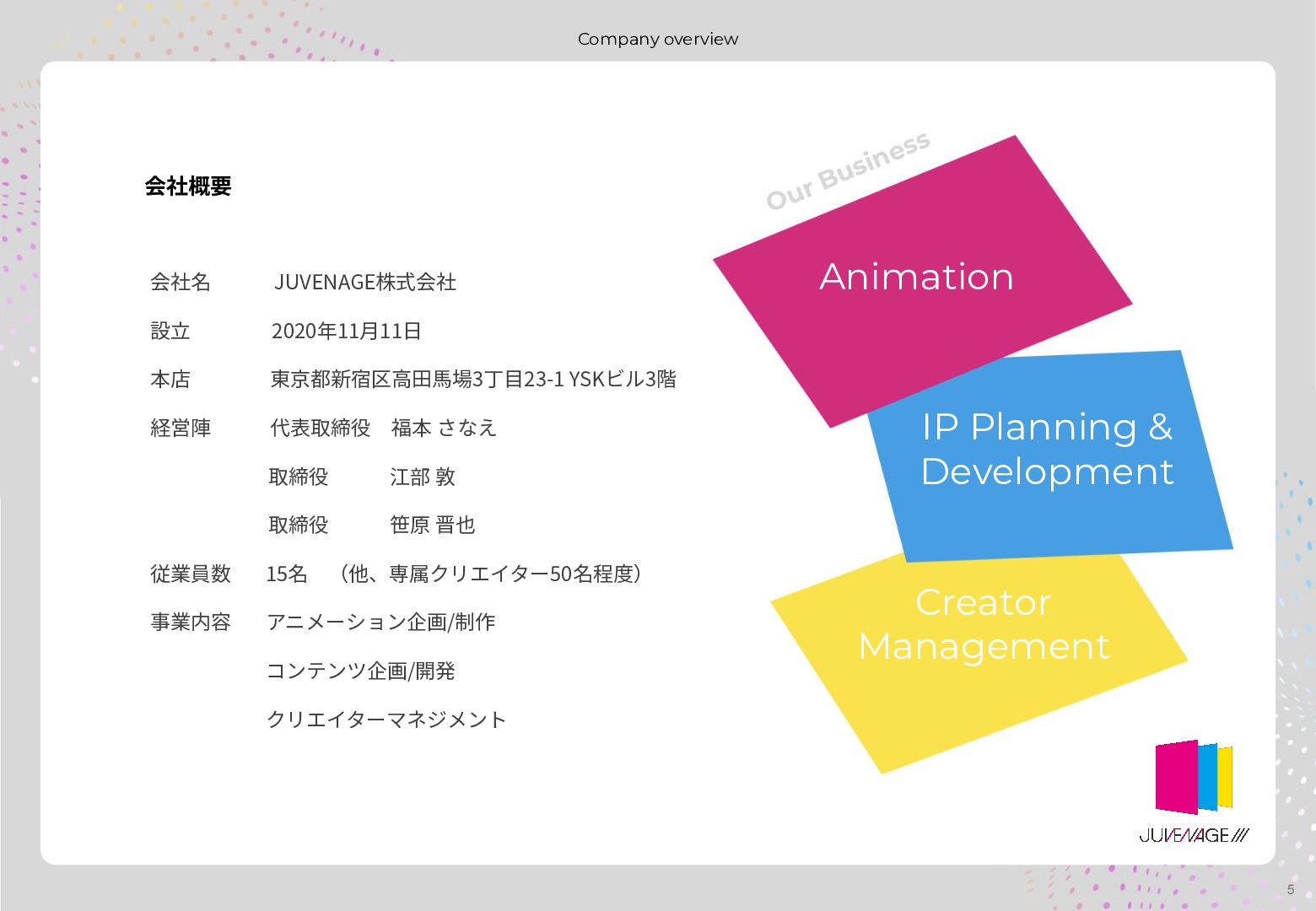 Company overview

会社概要

会社名　JUVENAGE株式会社

設立　2020年11月11日

本店　東京都新宿区高田馬場3丁目23-1 YSKビル3階

経営陣　代表取締役　福本 さなえ

取締役　江部 敦

取締役　笹原 晋也

従業員数　15名　（他、専属クリエイター50名程度）

事業内容　アニメーション企画/制作

コンテンツ企画/開発

クリエイターマネジメント

Our Business

Animation

IP Planning & Development

Creator Management

JUVENAGE///

5